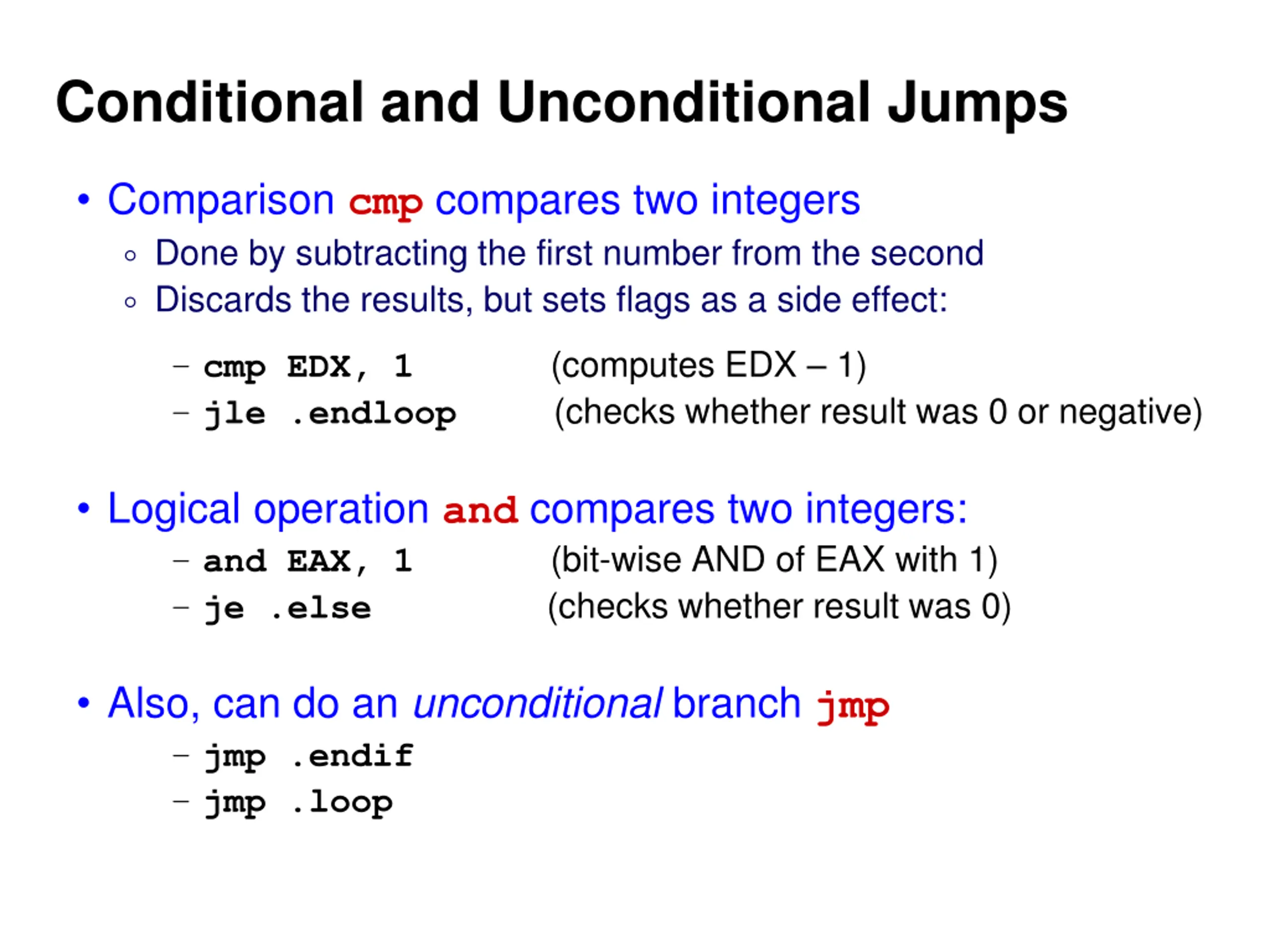 Conditional and Unconditional Jumps

• Comparison cmp compares two integers
◦ Done by subtracting the first number from the second
◦ Discards the results, but sets flags as a side effect:

– cmp EDX, 1 (computes EDX – 1)
– jle .endloop (checks whether result was 0 or negative)

• Logical operation and compares two integers:
– and EAX, 1 (bit-wise AND of EAX with 1)
– je .else (checks whether result was 0)

• Also, can do an unconditional branch jmp
– jmp .endif
– jmp .loop